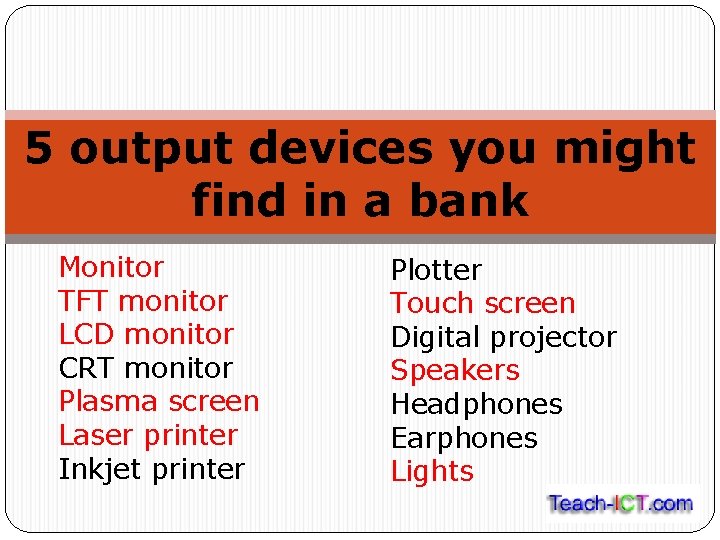 5 output devices you might find in a bank

Monitor
TFT monitor
LCD monitor
CRT monitor
Plasma screen
Laser printer
Inkjet printer

Plotter
Touch screen
Digital projector
Speakers
Headphones
Earphones
Lights

Teach-ICT.com